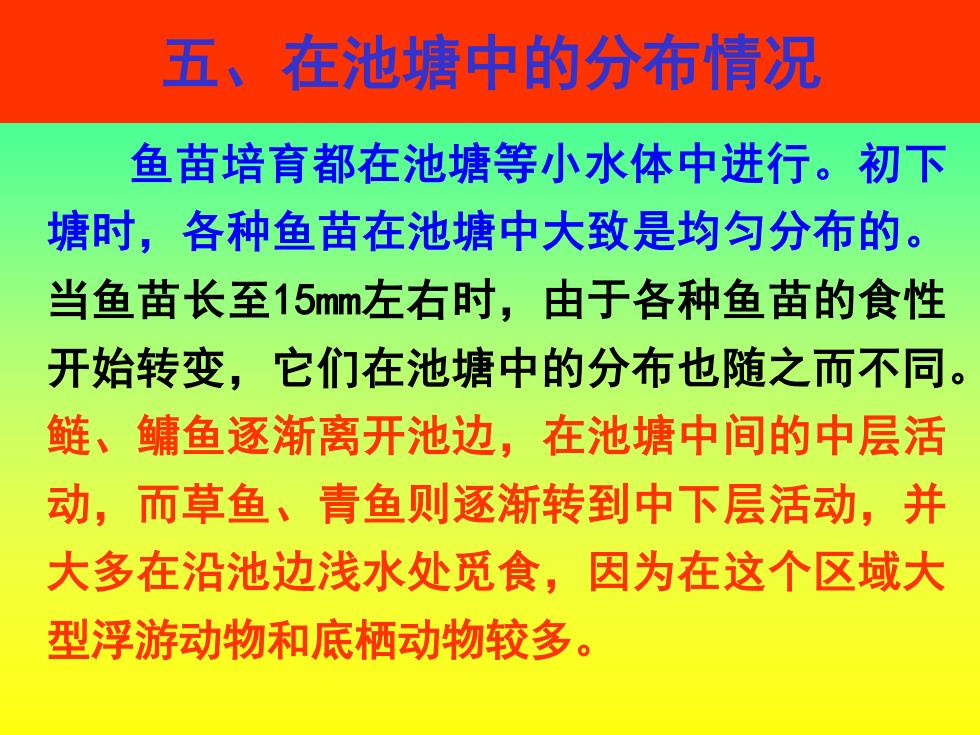 五、在池塘中的分布情况

鱼苗培育都在池塘等小水体中进行。初下塘时，各种鱼苗在池塘中大致是均匀分布的。当鱼苗长至15mm左右时，由于各种鱼苗的食性开始转变，它们在池塘中的分布也随之而不同。鲢、鳙鱼逐渐离开池边，在池塘中间的中层活动，而草鱼、青鱼则逐渐转到中下层活动，并大多在沿池边浅水处觅食，因为在这个区域大型浮游动物和底栖动物较多。